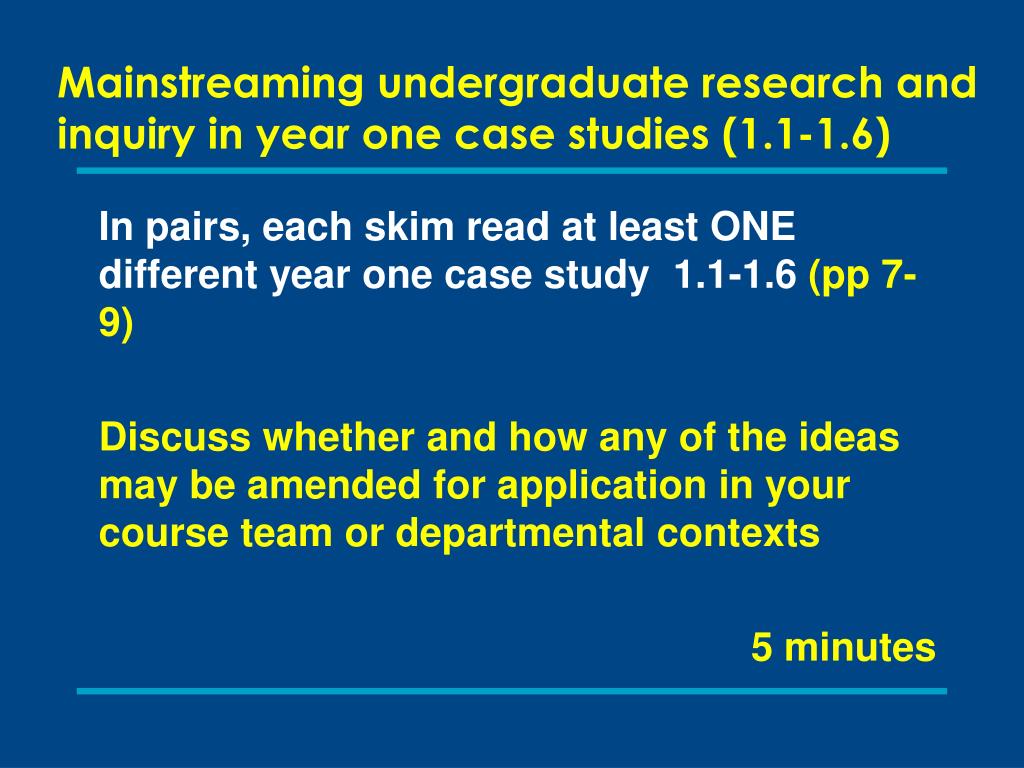 Mainstreaming undergraduate research and inquiry in year one case studies (1.1-1.6)

In pairs, each skim read at least ONE different year one case study 1.1-1.6 (pp 7-9)

Discuss whether and how any of the ideas may be amended for application in your course team or departmental contexts

5 minutes